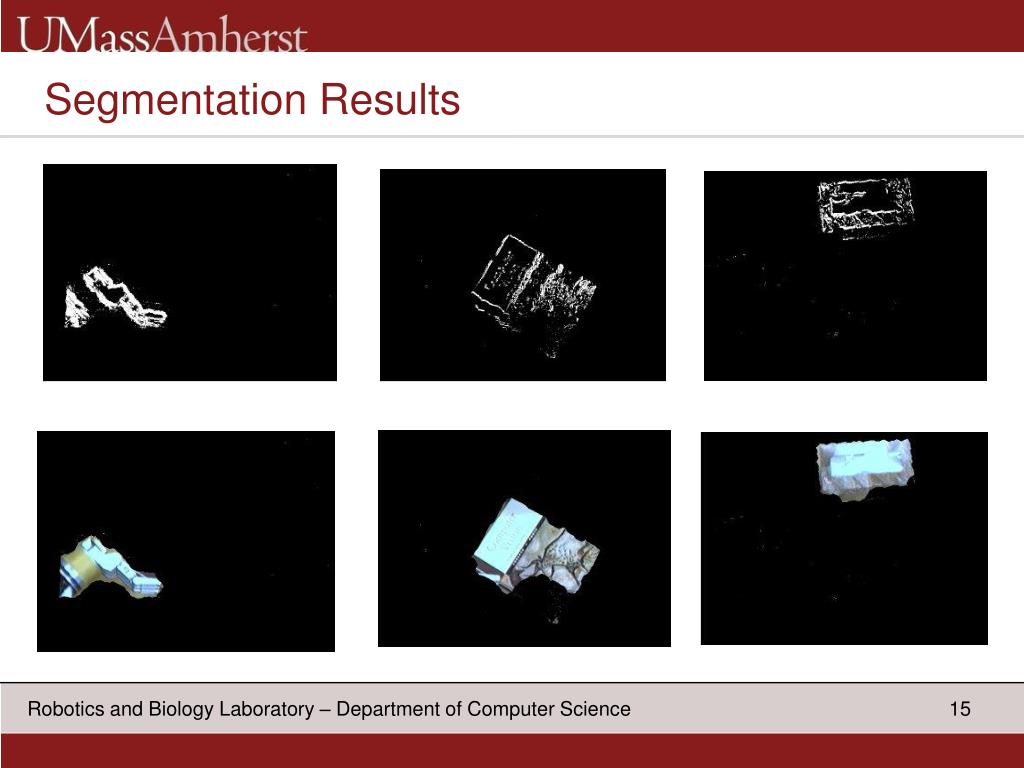 UMassAmherst

Segmentation Results

Robotics and Biology Laboratory – Department of Computer Science

15